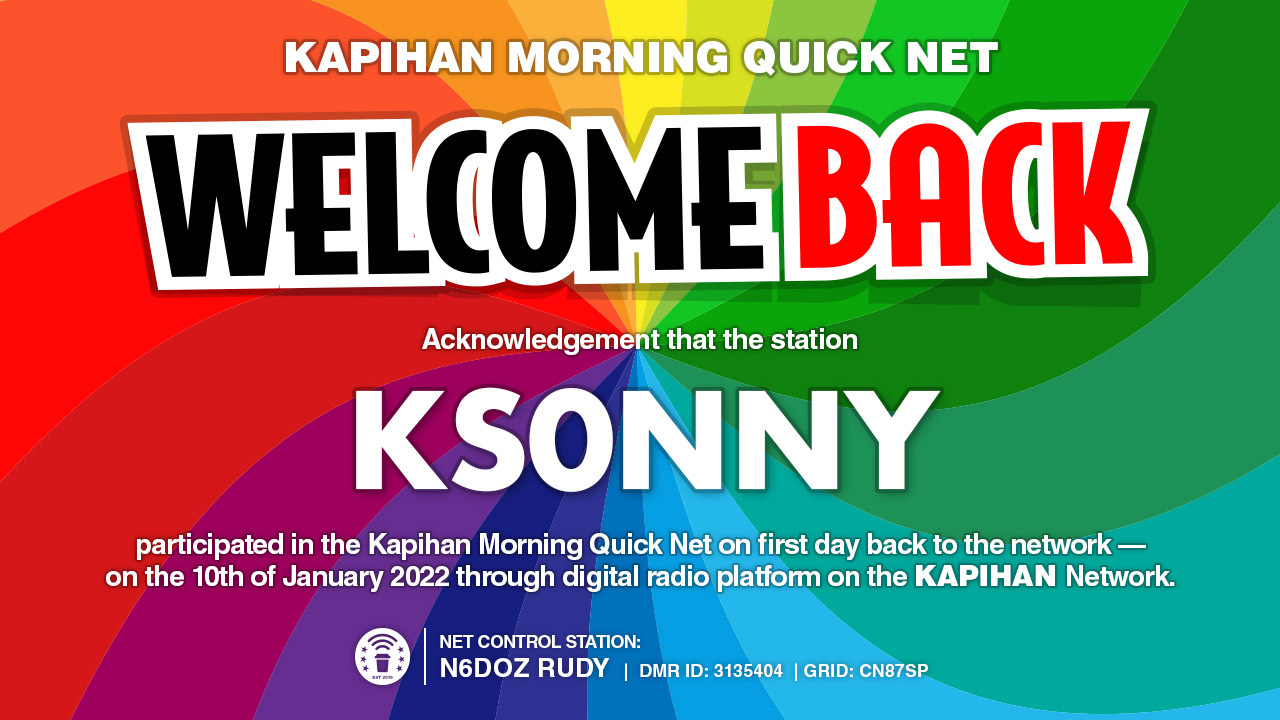 KAPIHAN MORNING QUICK NET

WELCOME BACK

Acknowledgement that the station

KSONNY

participated in the Kapihan Morning Quick Net on first day back to the network — on the 10th of January 2022 through digital radio platform on the KAPIHAN Network.

EST 2019

NET CONTROL STATION:
N6DOZ RUDY | DMR ID: 3135404 | GRID: CN87SP